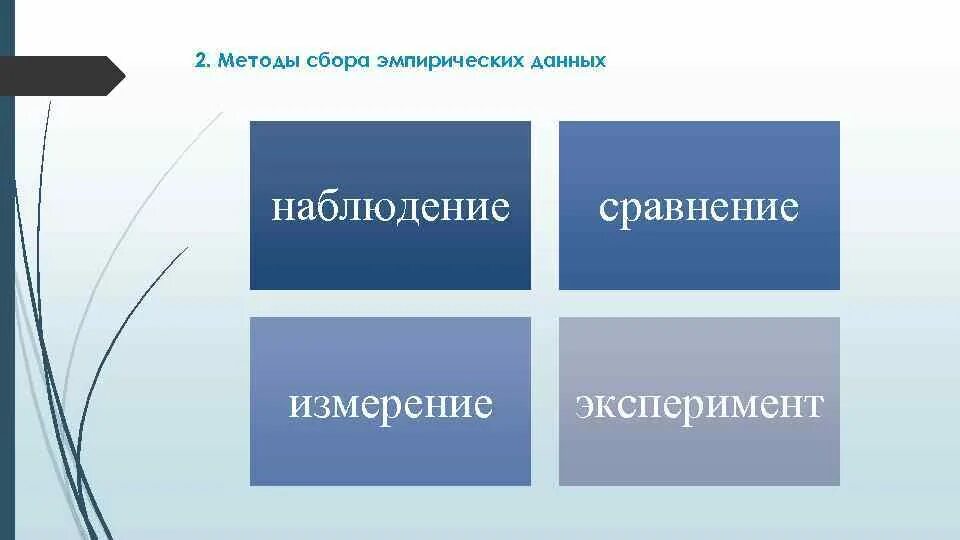 2. Методы сбора эмпирических данных

наблюдение

сравнение

измерение

эксперимент